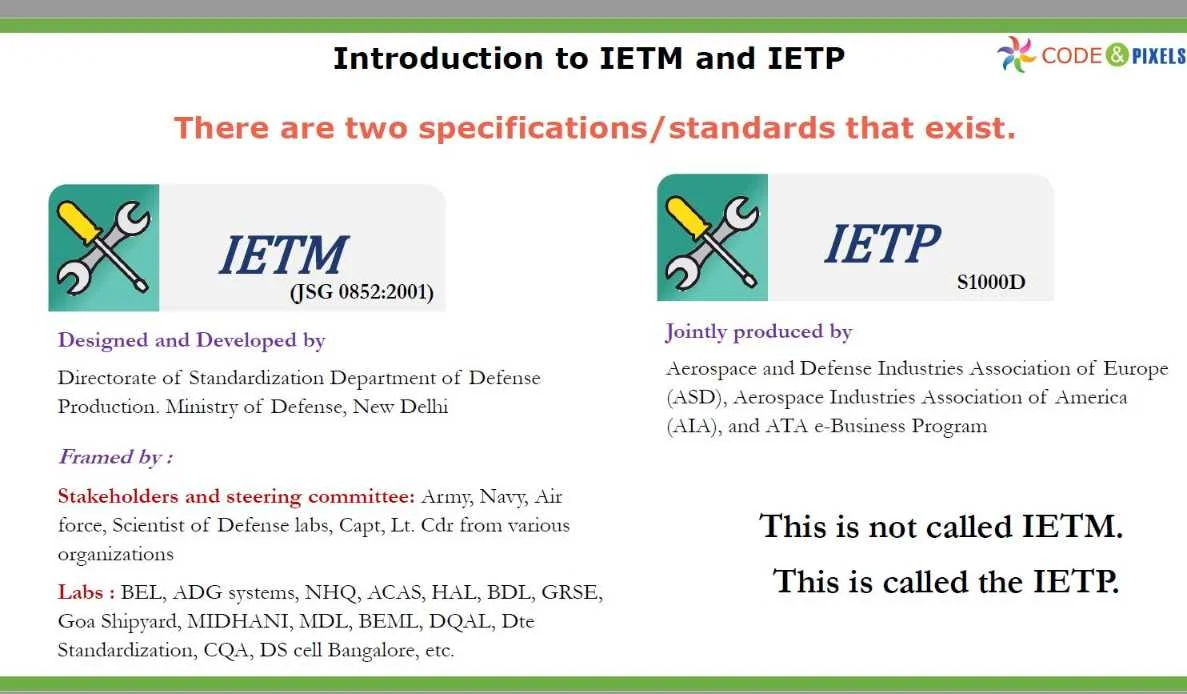 Introduction to IETM and IETP

CODE & PIXELS

There are two specifications/standards that exist.

IETM
(JSG 0852:2001)

Designed and Developed by

Directorate of Standardization Department of Defense Production. Ministry of Defense, New Delhi

Framed by :

Stakeholders and steering committee: Army, Navy, Air force, Scientist of Defense labs, Capt, Lt. Cdr from various organizations

Labs : BEL, ADG systems, NHQ, ACAS, HAL, BDL, GRSE, Goa Shipyard, MIDHANI, MDL, BEML, DQAL, Dte Standardization, CQA, DS cell Bangalore, etc.

IETP
S1000D

Jointly produced by

Aerospace and Defense Industries Association of Europe (ASD), Aerospace Industries Association of America (AIA), and ATA e-Business Program

This is not called IETM.
This is called the IETP.